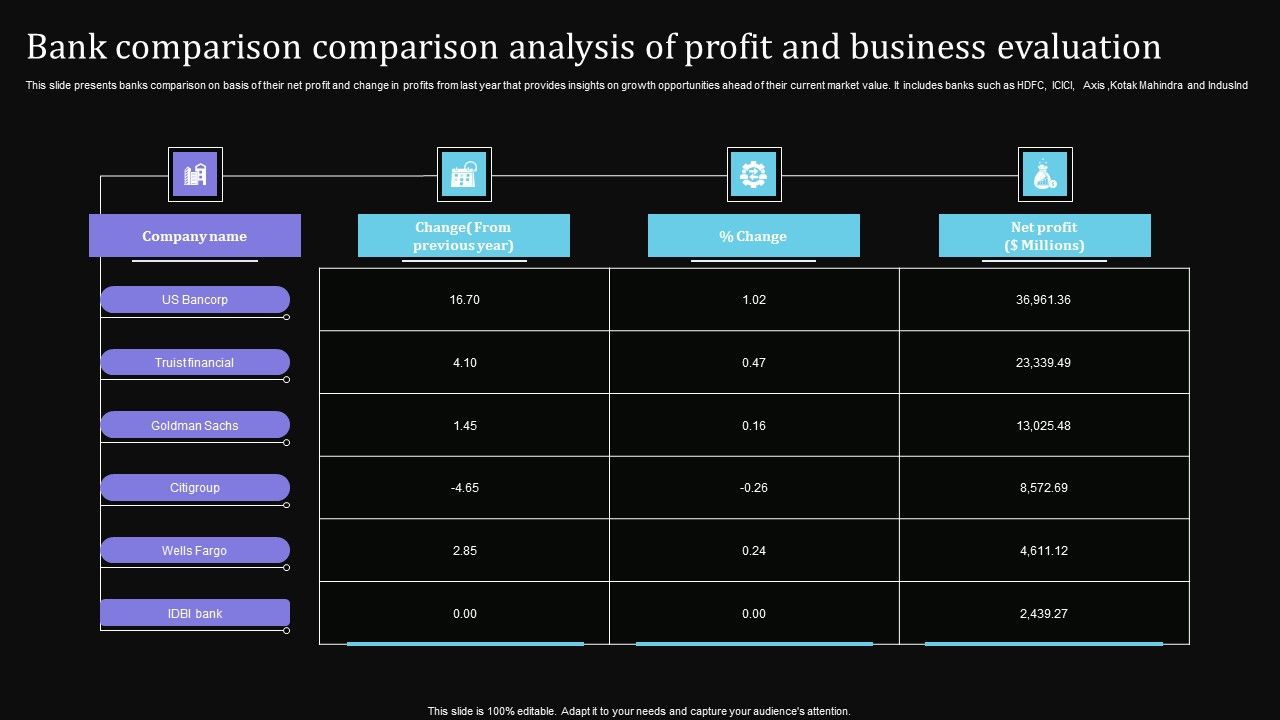 Bank comparison comparison analysis of profit and business evaluation

This slide presents banks comparison on basis of their net profit and change in profits from last year that provides insights on growth opportunities ahead of their current market value. It includes banks such as HDFC, ICICI, Axis ,Kotak Mahindra and IndusInd

| Company name | Change( From previous year) | % Change | Net profit ($ Millions) |
|---|---|---|---|
| US Bancorp | 16.70 | 1.02 | 36,961.36 |
| Truist financial | 4.10 | 0.47 | 23,339.49 |
| Goldman Sachs | 1.45 | 0.16 | 13,025.48 |
| Citigroup | -4.65 | -0.26 | 8,572.69 |
| Wells Fargo | 2.85 | 0.24 | 4,611.12 |
| IDBI bank | 0.00 | 0.00 | 2,439.27 |

This slide is 100% editable. Adapt it to your needs and capture your audience's attention.